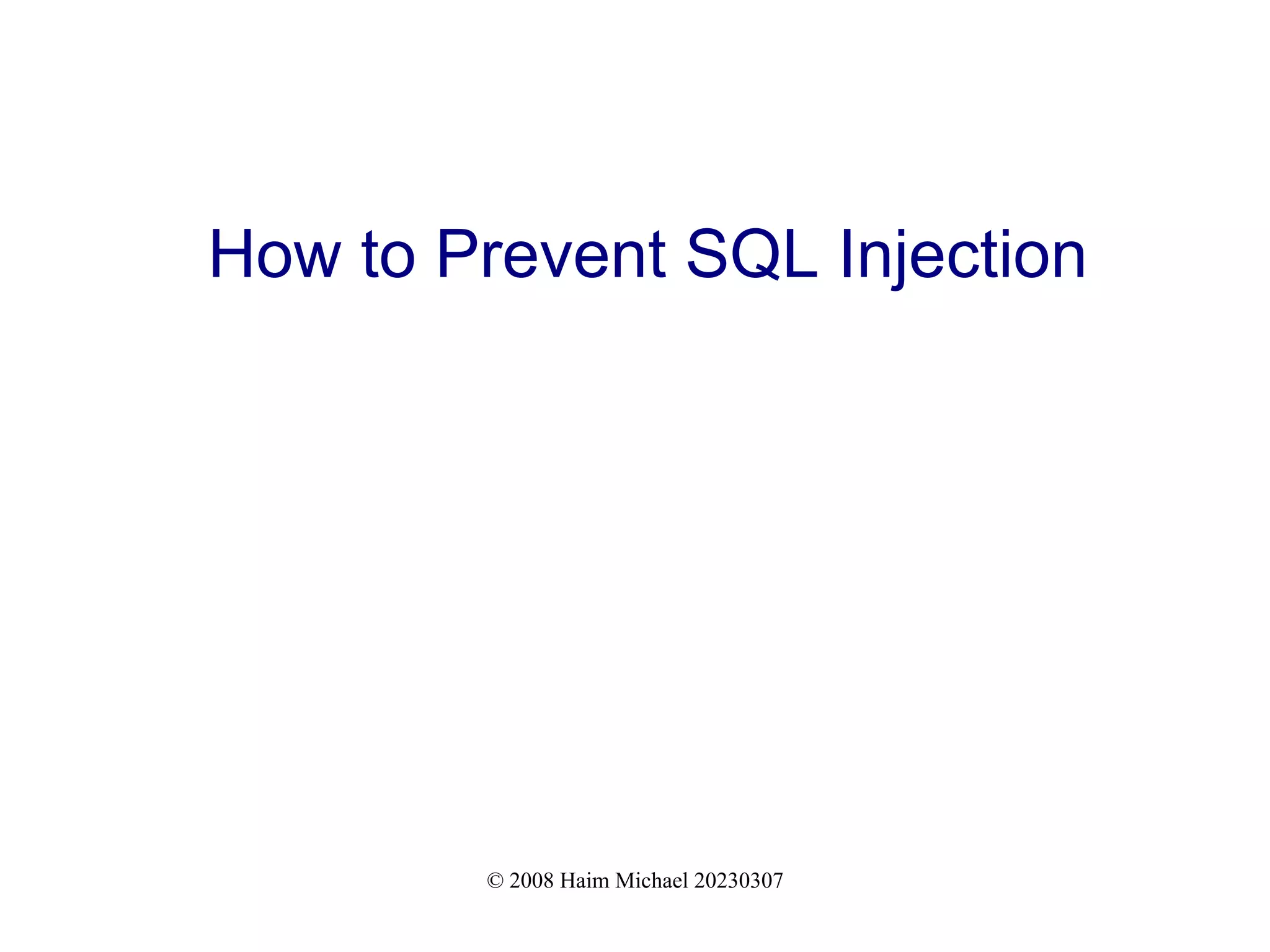 How to Prevent SQL Injection

© 2008 Haim Michael 20230307